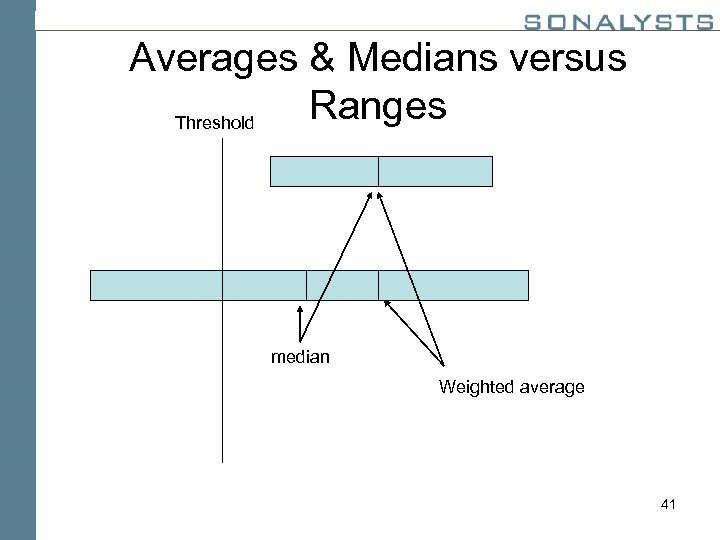 SONALYSTS

Averages & Medians versus Ranges

Threshold

median

Weighted average

41